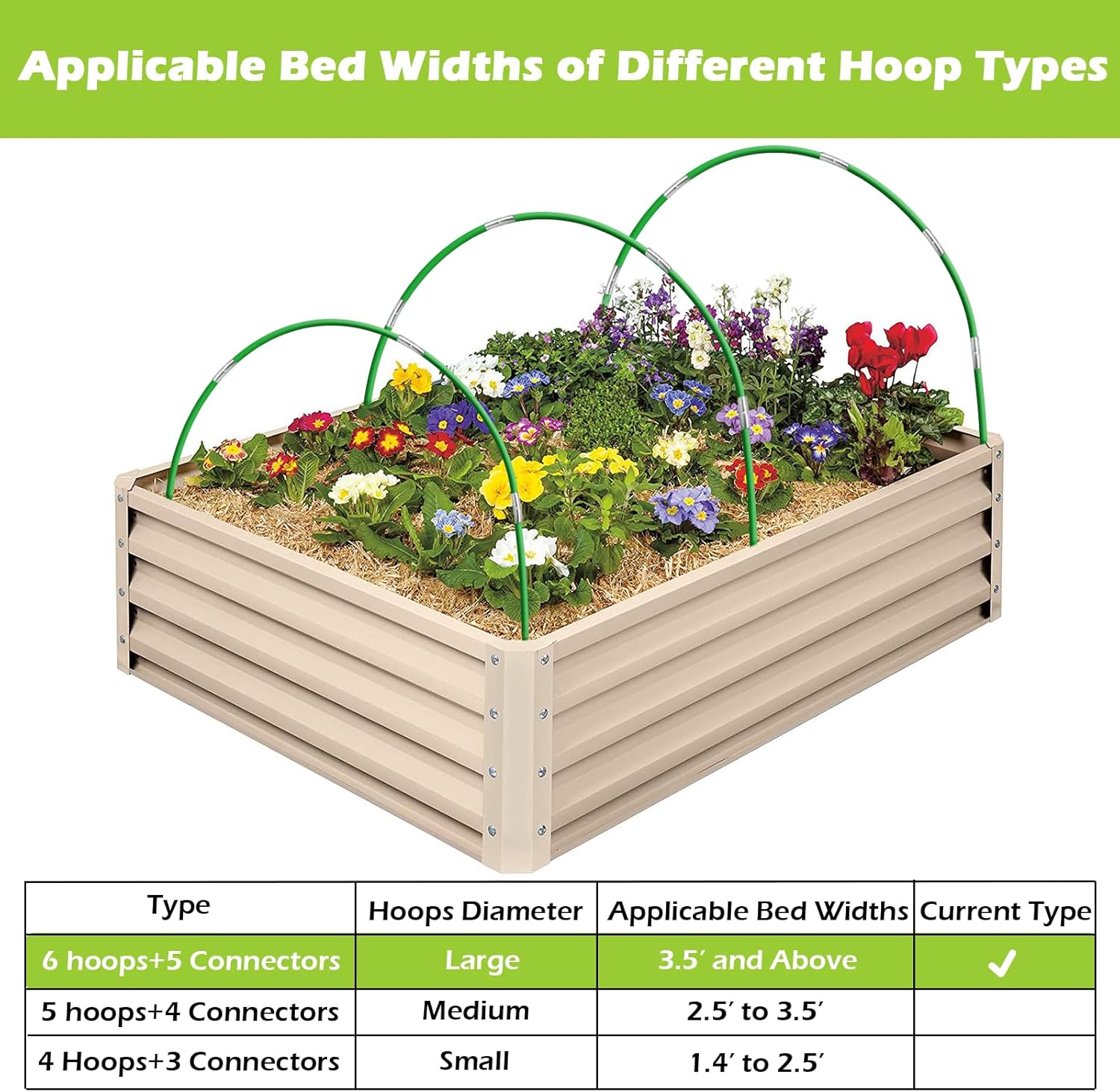 Applicable Bed Widths of Different Hoop Types

| Type | Hoops Diameter | Applicable Bed Widths | Current Type |
|---|---|---|---|
| 6 hoops+5 Connectors | Large | 3.5′ and Above | ✓ |
| 5 hoops+4 Connectors | Medium | 2.5′ to 3.5′ | |
| 4 Hoops+3 Connectors | Small | 1.4′ to 2.5′ | |